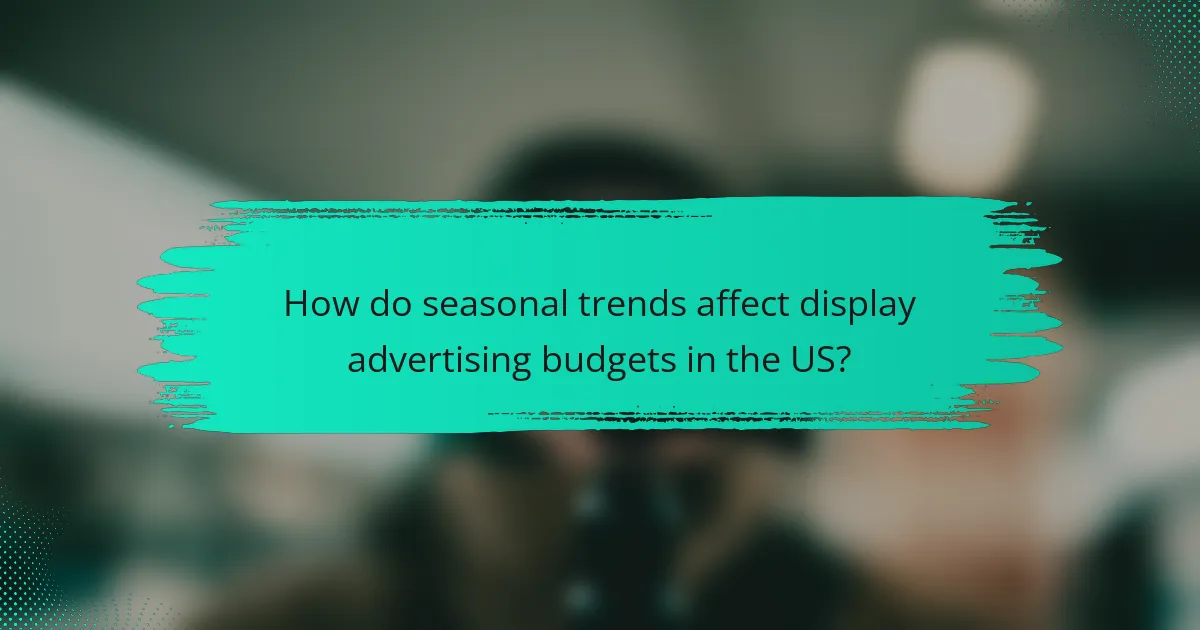 How do seasonal trends affect display advertising budgets in the US?